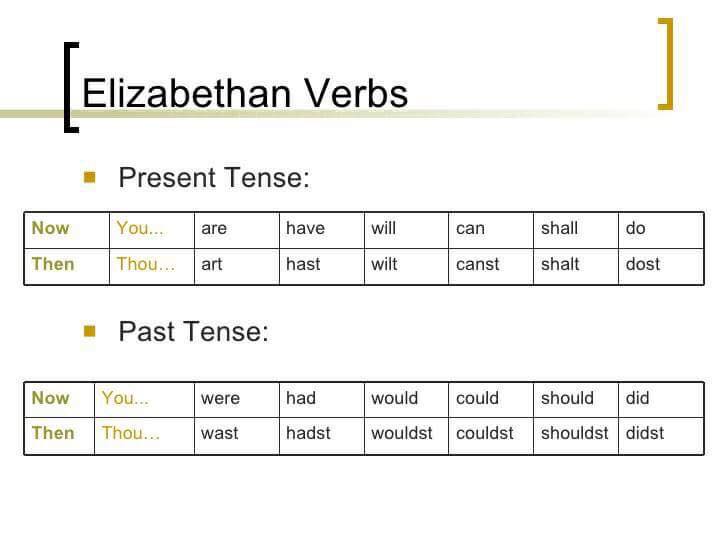 Elizabethan Verbs

Present Tense:

| Now | You... | are | have | will | can | shall | do |
|---|---|---|---|---|---|---|---|
| Then | Thou… | art | hast | wilt | canst | shalt | dost |

Past Tense:

| Now | You... | were | had | would | could | should | did |
|---|---|---|---|---|---|---|---|
| Then | Thou… | wast | hadst | wouldst | couldst | shouldst | didst |